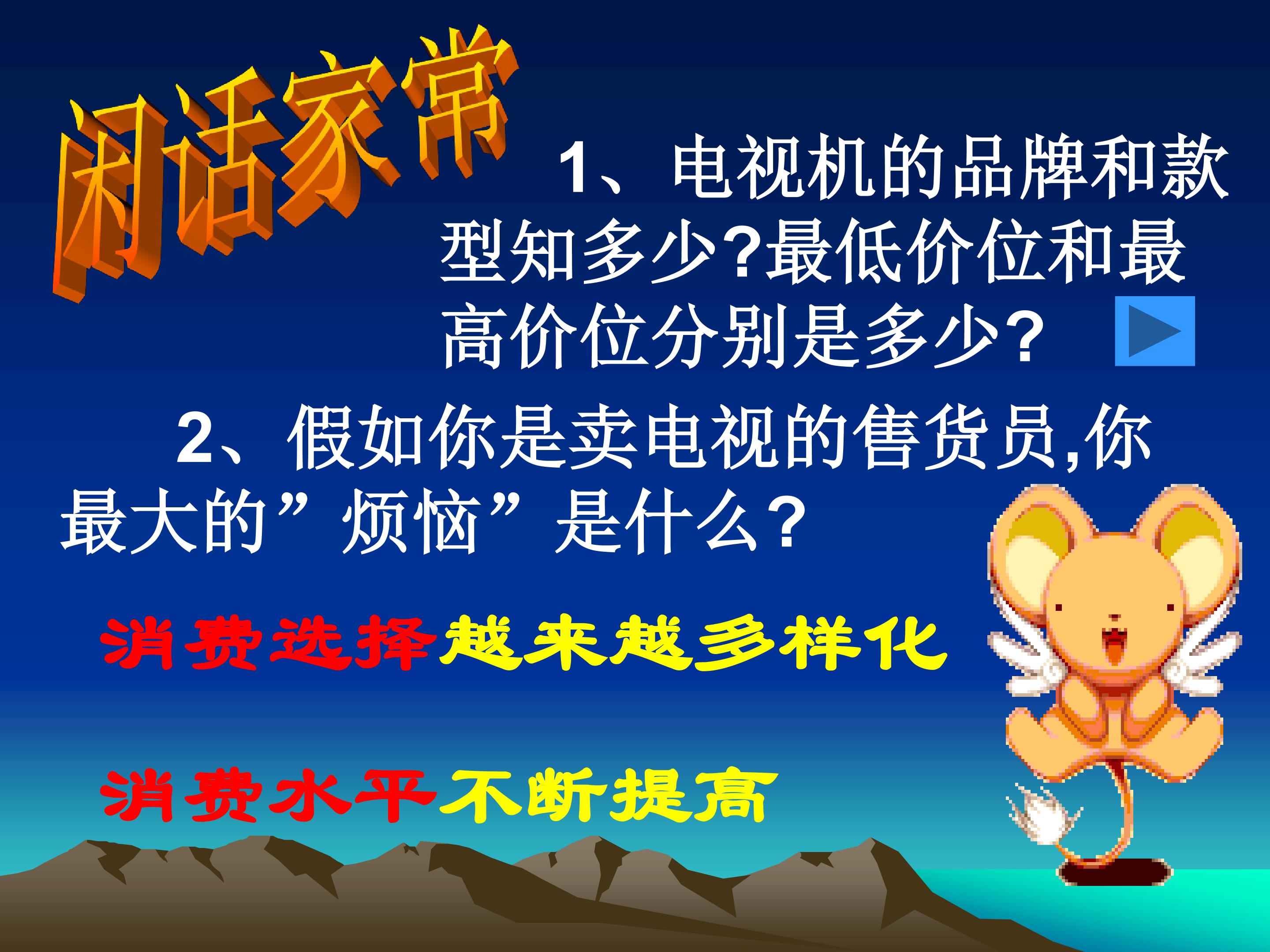 闲话家常

1、电视机的品牌和款型知多少?最低价位和最高价位分别是多少?

2、假如你是卖电视的售货员,你最大的”烦恼”是什么?

消费选择越来越多样化

消费水平不断提高